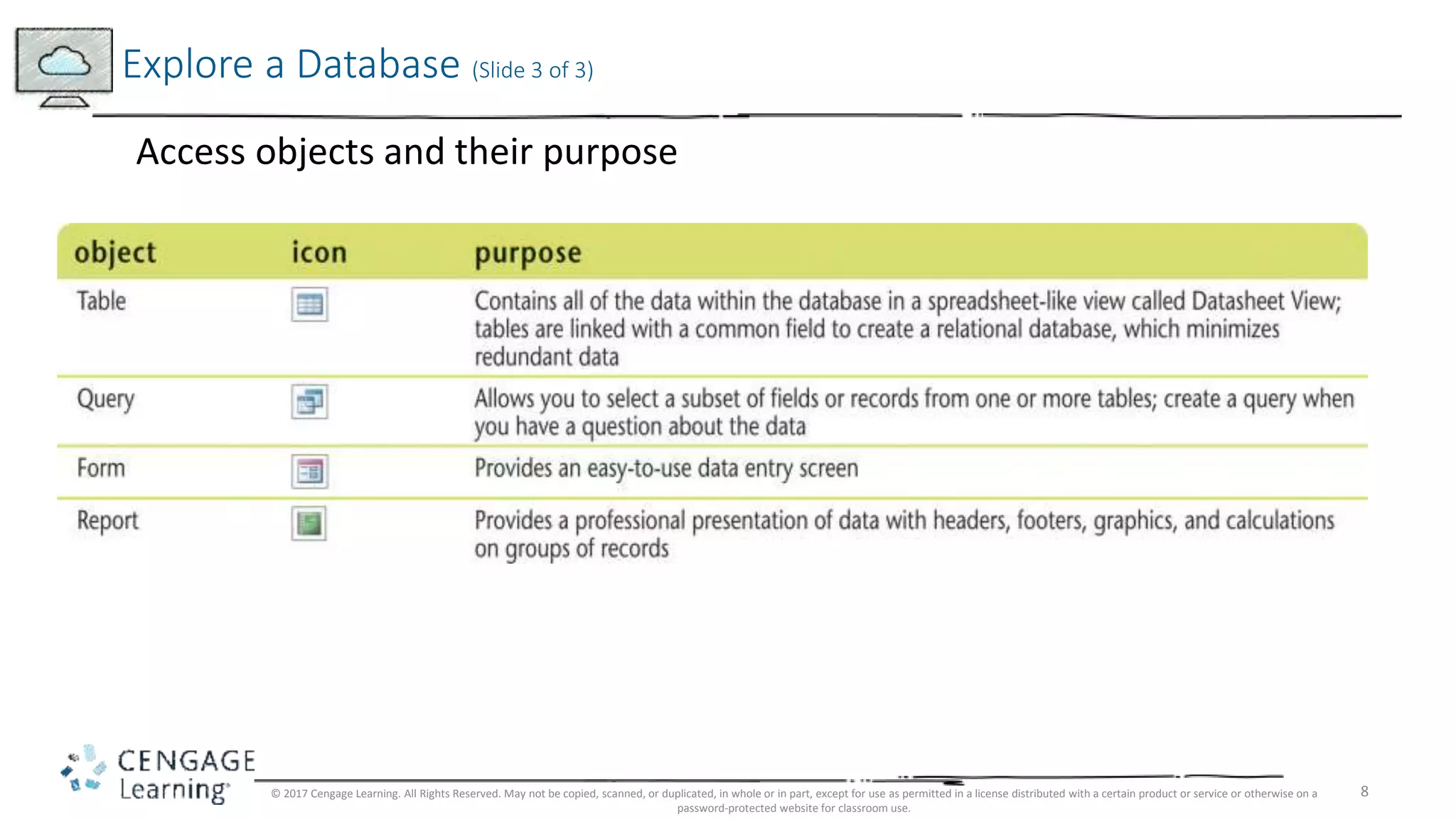 Explore a Database (Slide 3 of 3)

Access objects and their purpose

| object | icon | purpose |
|---|---|---|
| Table | | Contains all of the data within the database in a spreadsheet-like view called Datasheet View; tables are linked with a common field to create a relational database, which minimizes redundant data |
| Query | | Allows you to select a subset of fields or records from one or more tables; create a query when you have a question about the data |
| Form | | Provides an easy-to-use data entry screen |
| Report | | Provides a professional presentation of data with headers, footers, graphics, and calculations on groups of records |

CENGAGE Learning

© 2017 Cengage Learning. All Rights Reserved. May not be copied, scanned, or duplicated, in whole or in part, except for use as permitted in a license distributed with a certain product or service or otherwise on a password-protected website for classroom use.

8